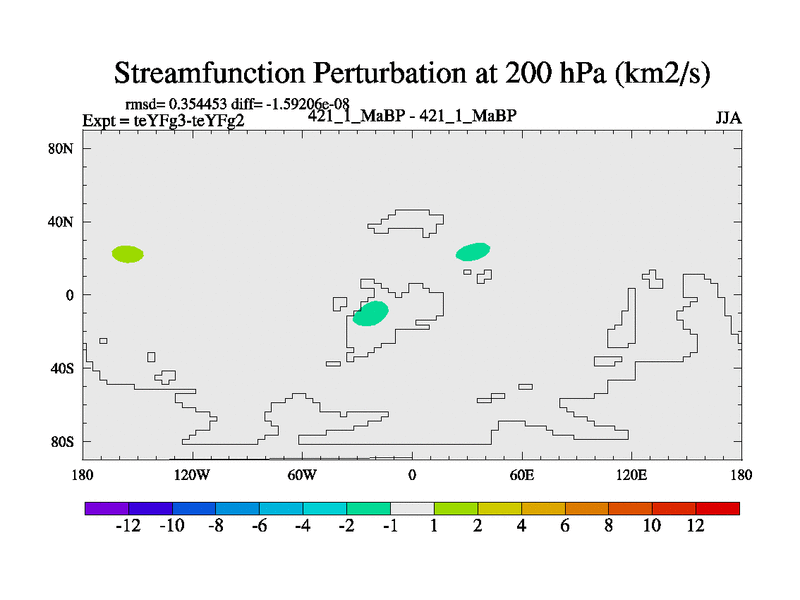 Streamfunction Perturbation at 200 hPa (km2/s)

rmsd= 0.354453 diff= -1.59206e-08
Expt = teYFg3-teYFg2
421_1_MaBP - 421_1_MaBP
JJA

80N
40N
0
40S
80S

180
120W
60W
0
60E
120E
180

-12 -10 -8 -6 -4 -2 -1 1 2 4 6 8 10 12